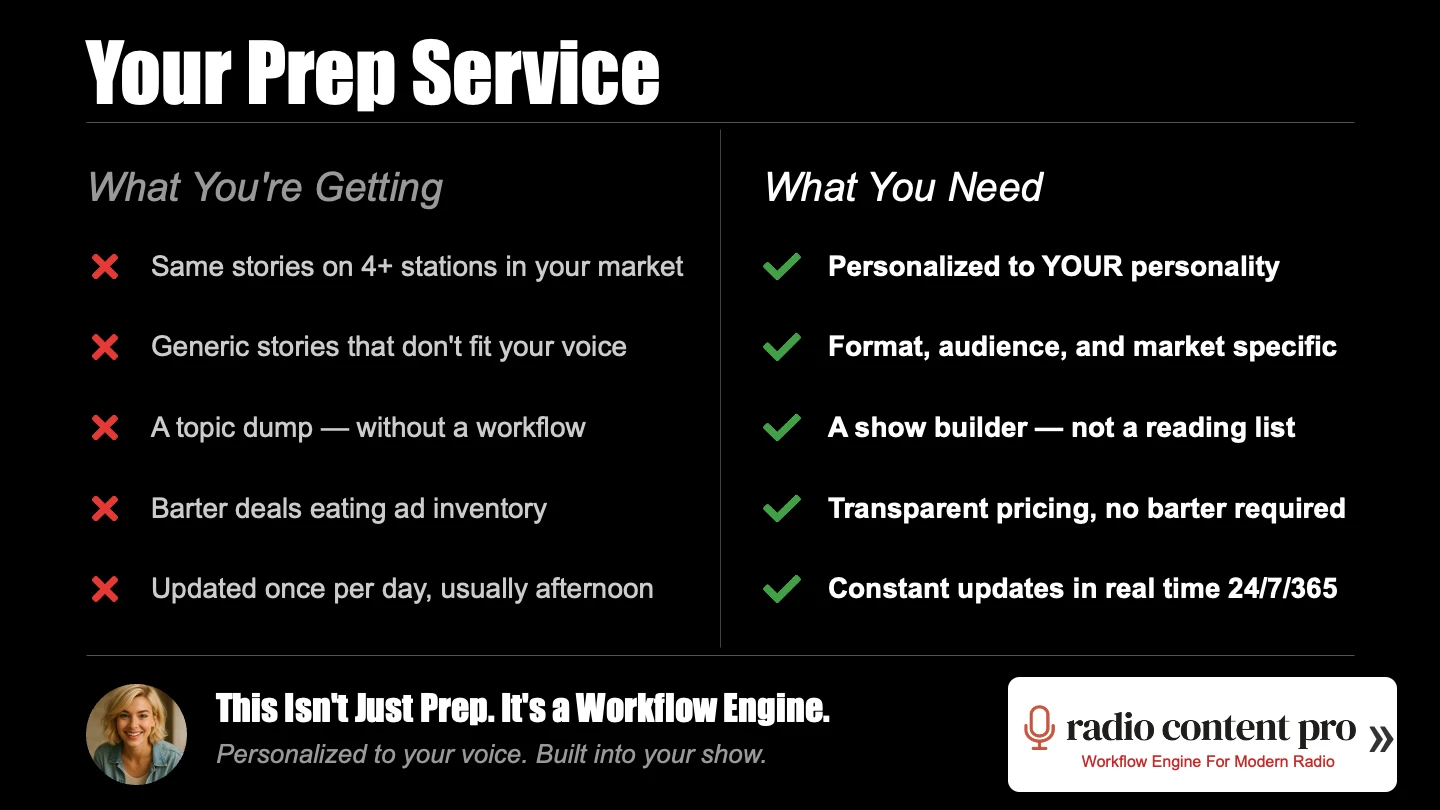 Your Prep Service

What You're Getting

Same stories on 4+ stations in your market

Generic stories that don't fit your voice

A topic dump — without a workflow

Barter deals eating ad inventory

Updated once per day, usually afternoon

What You Need

Personalized to YOUR personality

Format, audience, and market specific

A show builder — not a reading list

Transparent pricing, no barter required

Constant updates in real time 24/7/365

This Isn't Just Prep. It's a Workflow Engine.

Personalized to your voice. Built into your show.

radio content pro »
Workflow Engine For Modern Radio